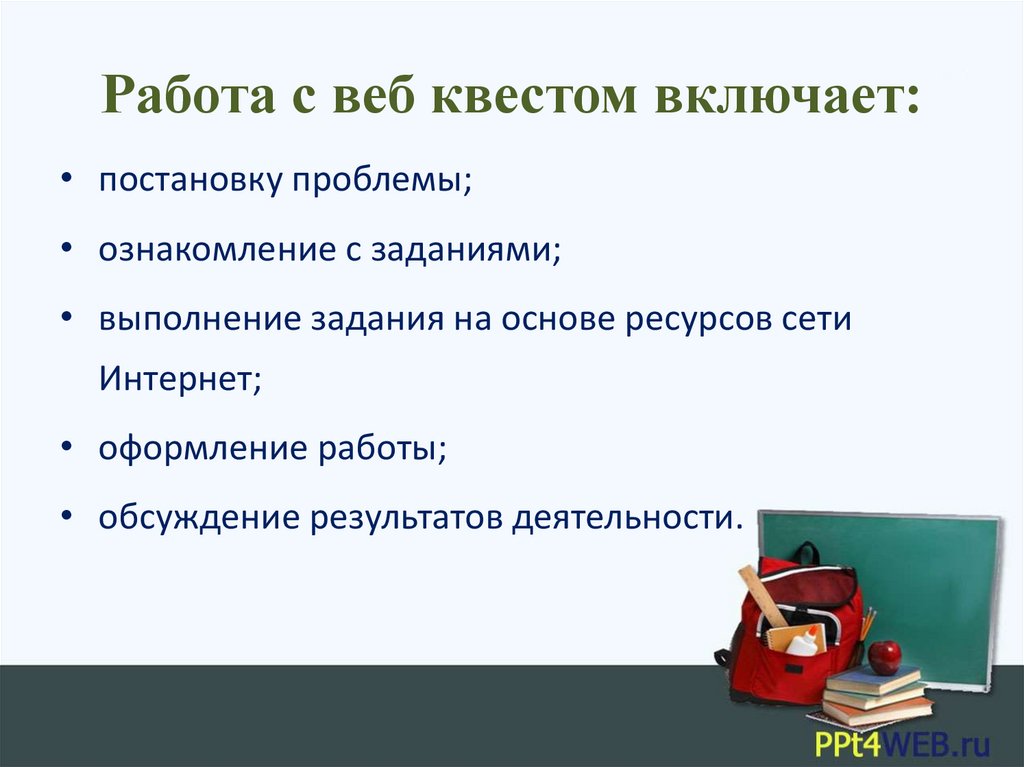 Работа с веб квестом включает:

• постановку проблемы;
• ознакомление с заданиями;
• выполнение задания на основе ресурсов сети Интернет;
• оформление работы;
• обсуждение результатов деятельности.

PPt4WEB.ru